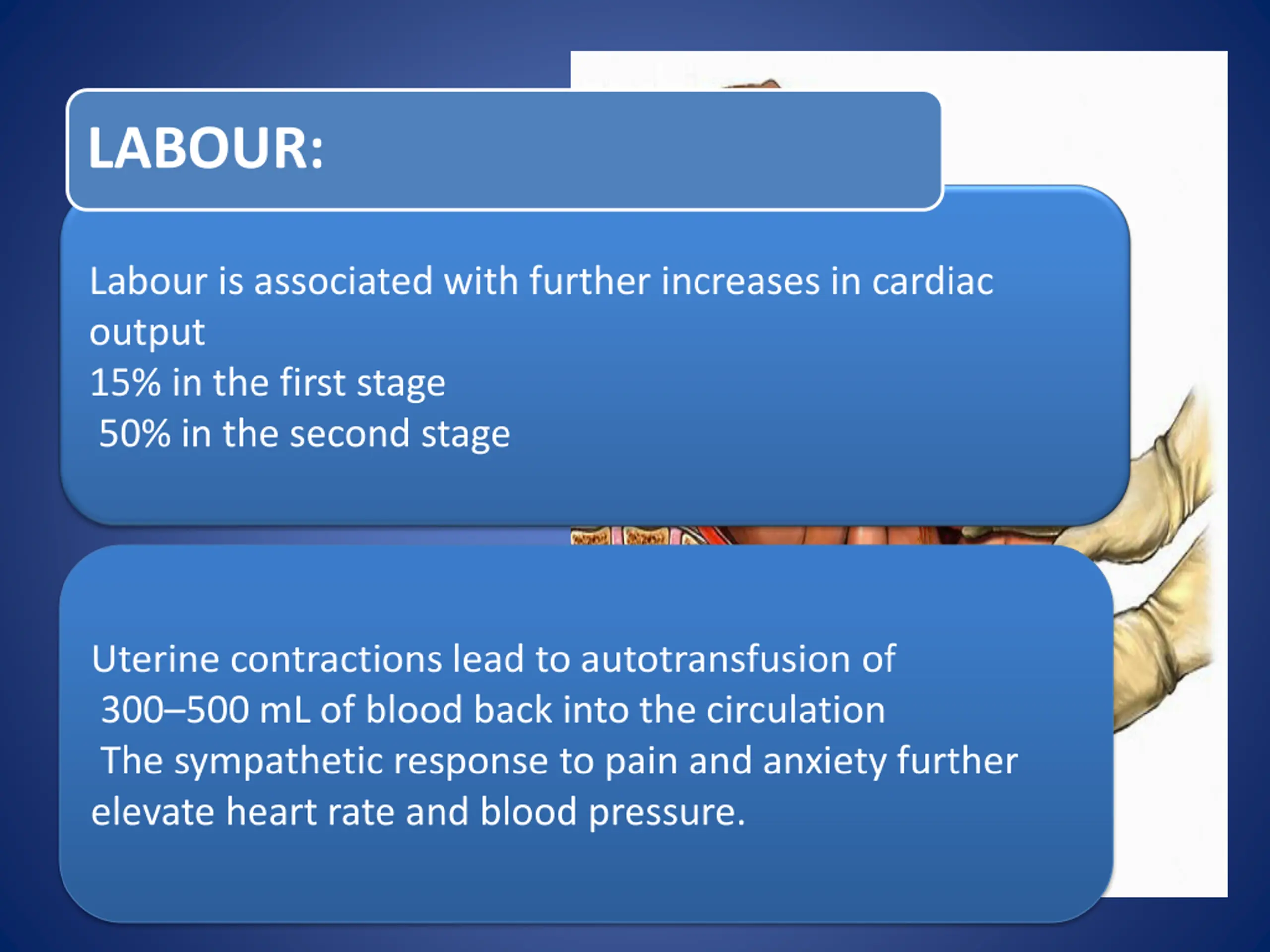 LABOUR:

Labour is associated with further increases in cardiac output
15% in the first stage
50% in the second stage

Uterine contractions lead to autotransfusion of 300–500 mL of blood back into the circulation
The sympathetic response to pain and anxiety further elevate heart rate and blood pressure.